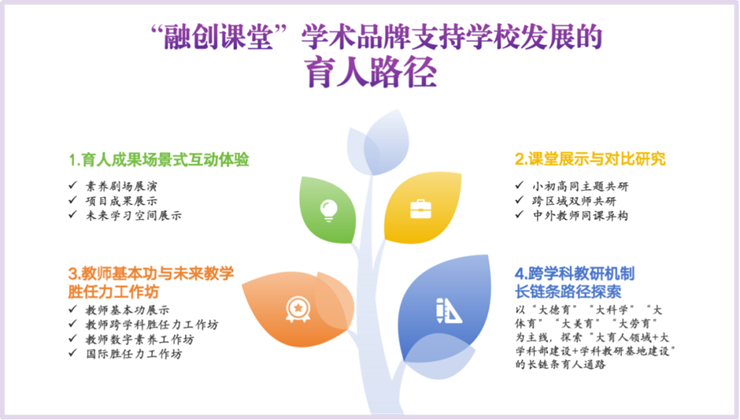 “融创课堂”学术品牌支持学校发展的
育人路径

1.育人成果场景式互动体验
✓ 素养剧场展演
✓ 项目成果展示
✓ 未来学习空间展示

2.课堂展示与对比研究
✓ 小初高同主题共研
✓ 跨区域双师共研
✓ 中外教师同课异构

3.教师基本功与未来教学胜任力工作坊
✓ 教师基本功展示
✓ 教师跨学科胜任力工作坊
✓ 教师数字素养工作坊
✓ 国际胜任力工作坊

4.跨学科教研机制长链条路径探索
以“大德育”“大科学”“大体育”“大美育”“大劳育”为主线，探索“大育人领域+大学科部建设+学科教研基地建设”的长链条育人通路